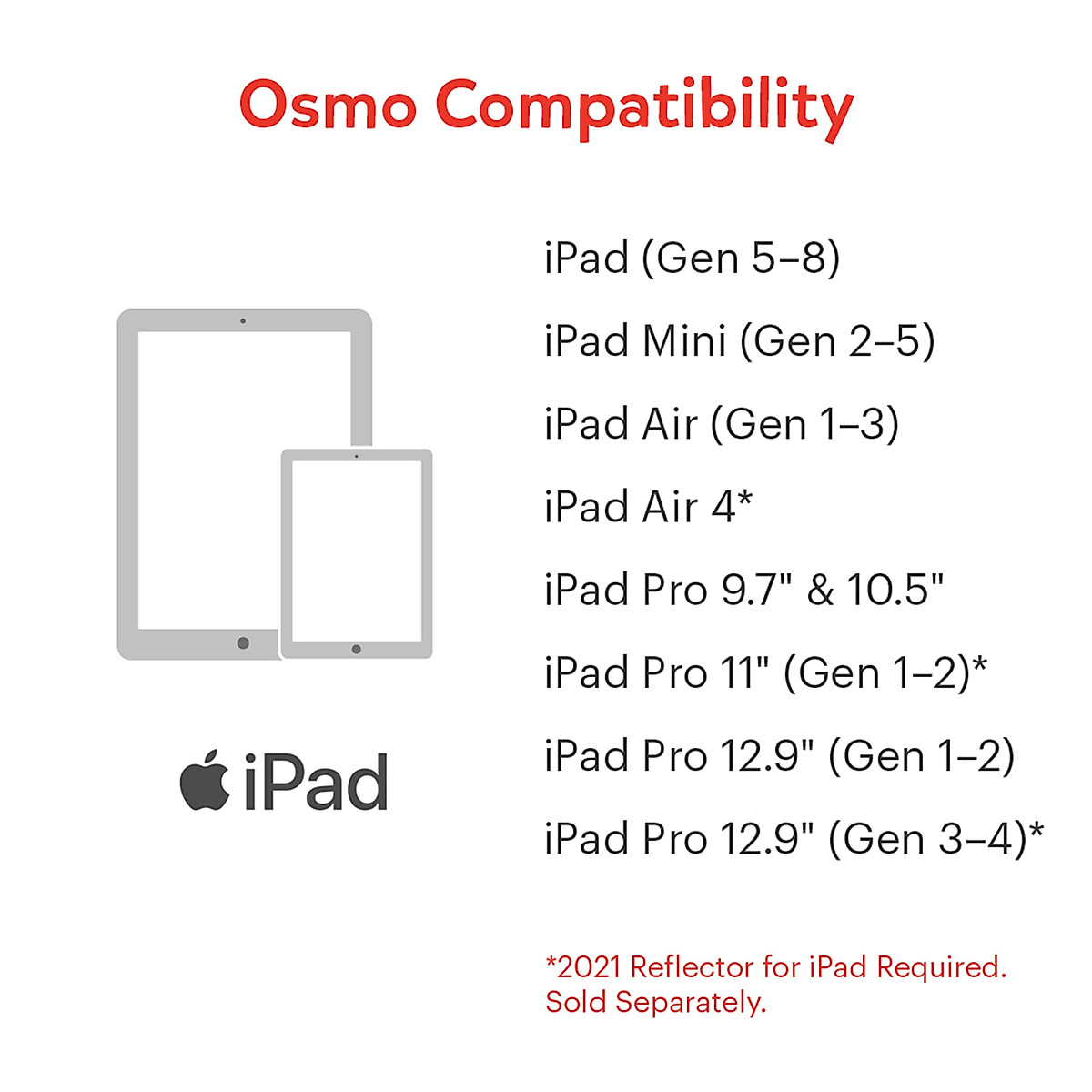 Osmo Compatibility

iPad

iPad (Gen 5–8)

iPad Mini (Gen 2–5)

iPad Air (Gen 1–3)

iPad Air 4*

iPad Pro 9.7" & 10.5"

iPad Pro 11" (Gen 1–2)*

iPad Pro 12.9" (Gen 1–2)

iPad Pro 12.9" (Gen 3–4)*

*2021 Reflector for iPad Required. Sold Separately.